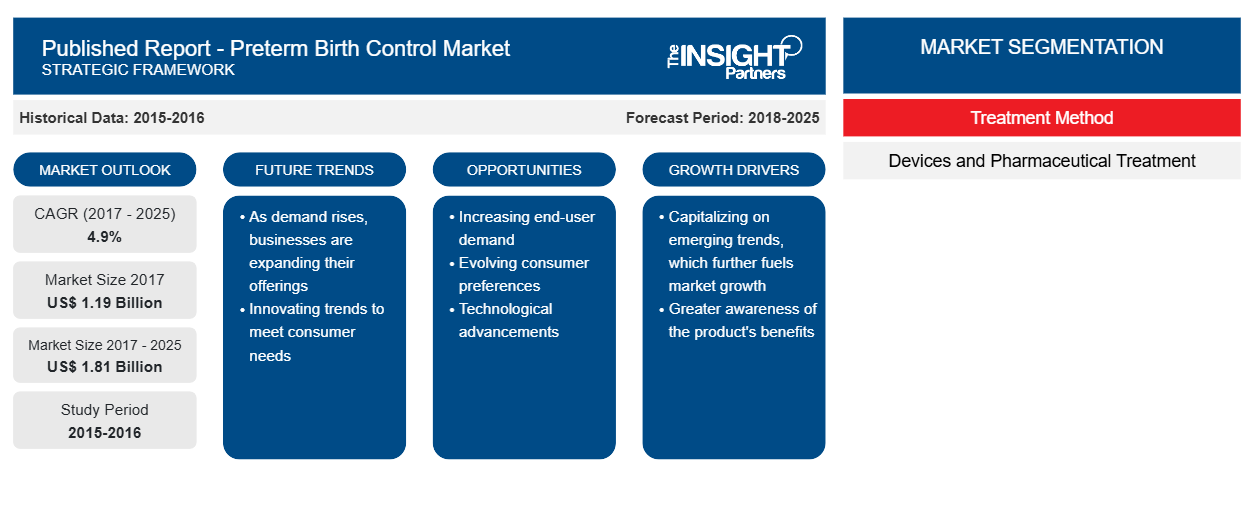 Published Report - Preterm Birth Control Market
STRATEGIC FRAMEWORK

The INSIGHT Partners

Historical Data: 2015-2016

Forecast Period: 2018-2025

MARKET OUTLOOK

CAGR (2017 - 2025)
4.9%

Market Size 2017
US$ 1.19 Billion

Market Size 2017 - 2025
US$ 1.81 Billion

Study Period
2015-2016

FUTURE TRENDS

• As demand rises, businesses are expanding their offerings
• Innovating trends to meet consumer needs

OPPORTUNITIES

• Increasing end-user demand
• Evolving consumer preferences
• Technological advancements

GROWTH DRIVERS

• Capitalizing on emerging trends, which further fuels market growth
• Greater awareness of the product's benefits

MARKET SEGMENTATION

Treatment Method

Devices and Pharmaceutical Treatment